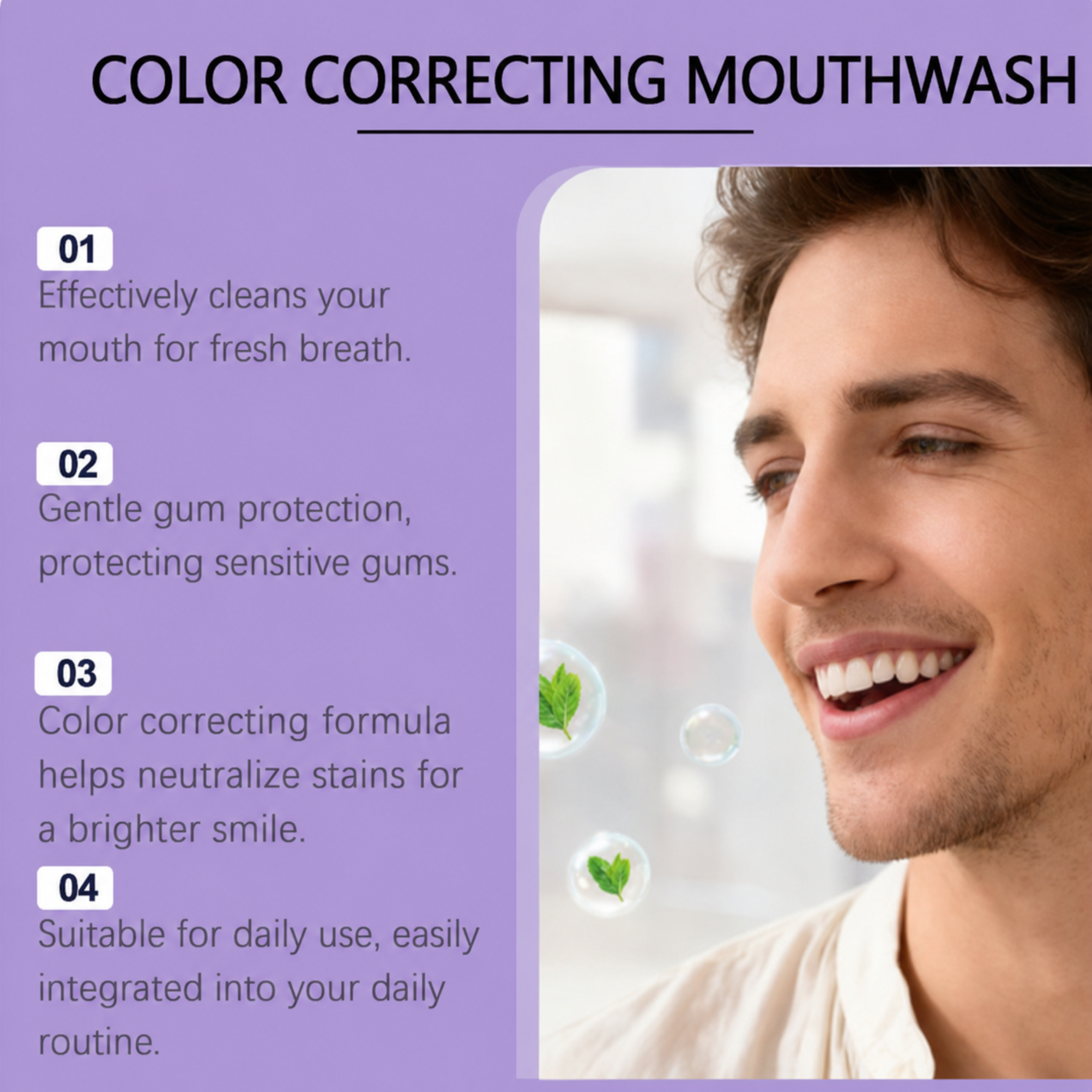 COLOR CORRECTING MOUTHWASH

01
Effectively cleans your mouth for fresh breath.

02
Gentle gum protection, protecting sensitive gums.

03
Color correcting formula helps neutralize stains for a brighter smile.

04
Suitable for daily use, easily integrated into your daily routine.